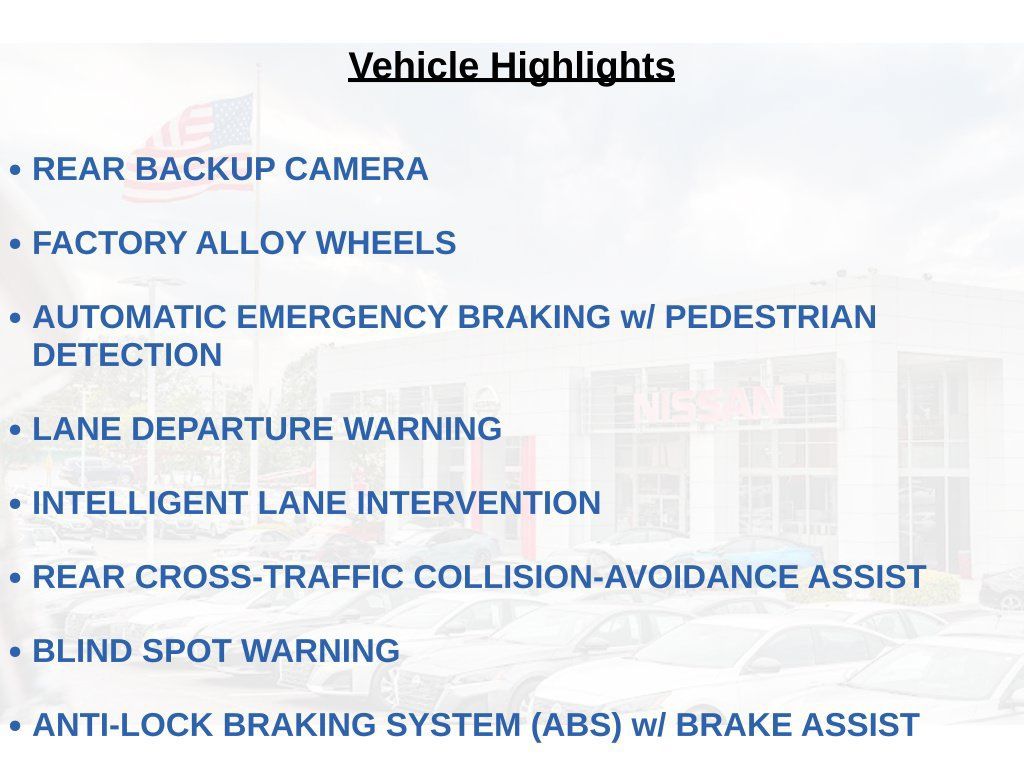 Vehicle Highlights

• REAR BACKUP CAMERA

• FACTORY ALLOY WHEELS

• AUTOMATIC EMERGENCY BRAKING w/ PEDESTRIAN DETECTION

• LANE DEPARTURE WARNING

• INTELLIGENT LANE INTERVENTION

• REAR CROSS-TRAFFIC COLLISION-AVOIDANCE ASSIST

• BLIND SPOT WARNING

• ANTI-LOCK BRAKING SYSTEM (ABS) w/ BRAKE ASSIST

NISSAN